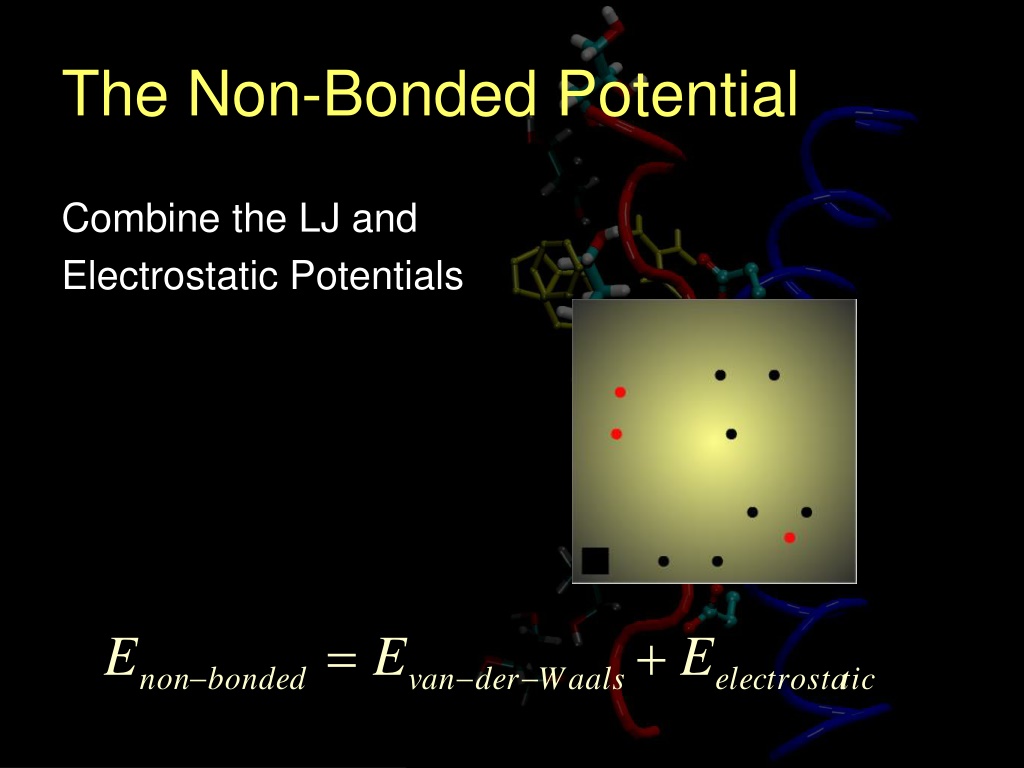 The Non-Bonded Potential

Combine the LJ and Electrostatic Potentials

$E_{non-bonded} = E_{van-der-Waals} + E_{electrostatic}$